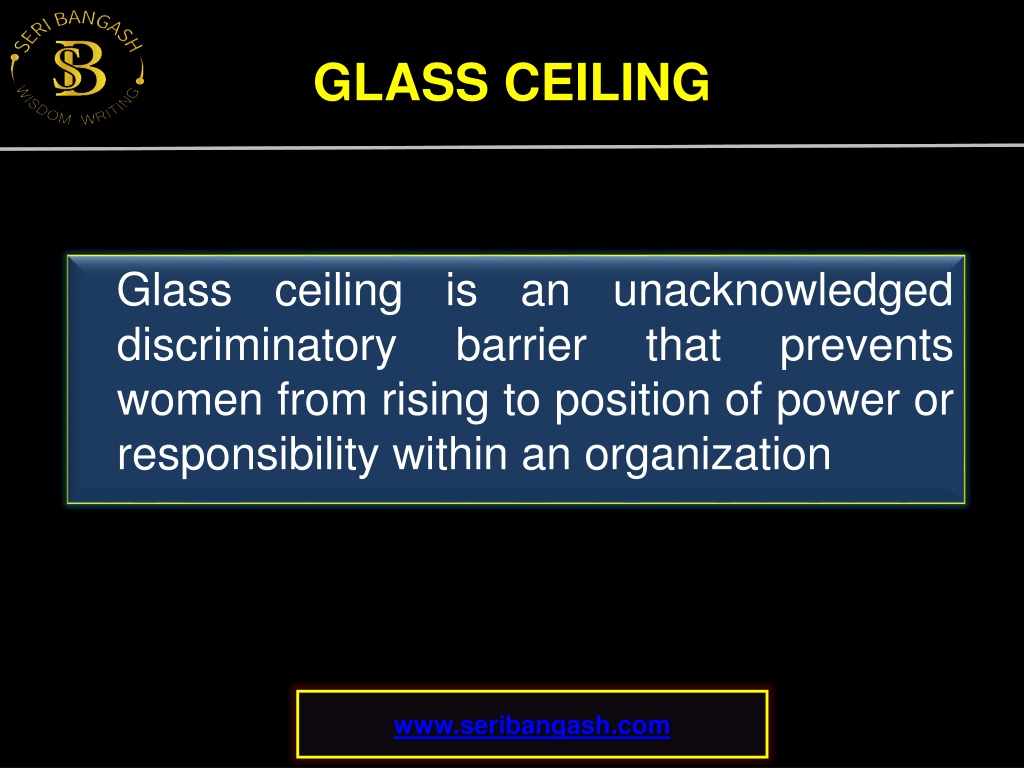 SERI BANGASH
SB
WISDOM WRITING

GLASS CEILING

Glass ceiling is an unacknowledged discriminatory barrier that prevents women from rising to position of power or responsibility within an organization

www.seribangash.com